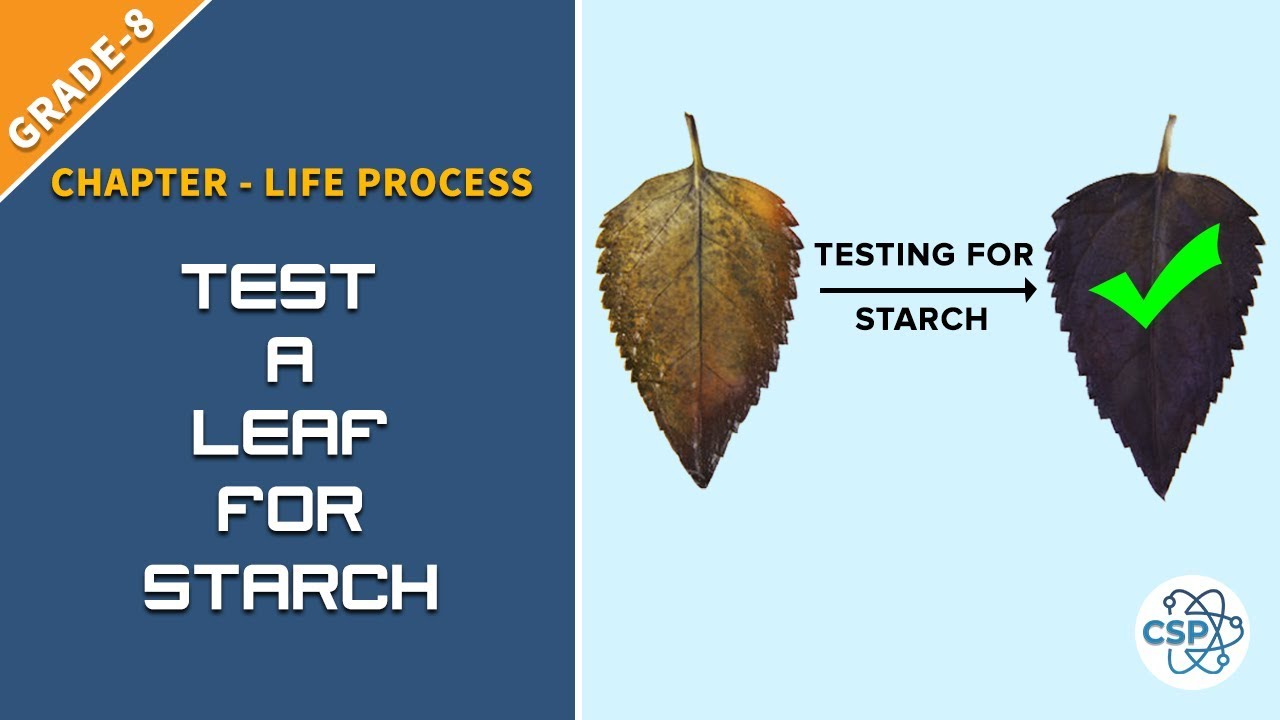 GRADE-8

CHAPTER - LIFE PROCESS

TEST
A
LEAF
FOR
STARCH

TESTING FOR
STARCH

CSP